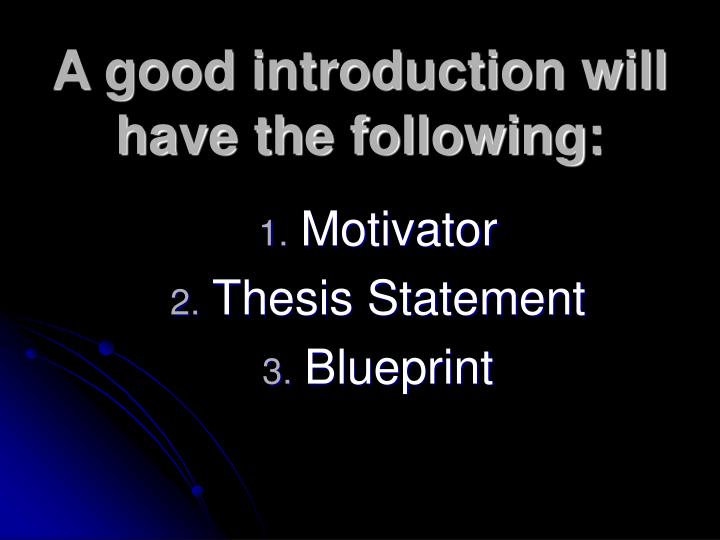 A good introduction will have the following:

1. Motivator
2. Thesis Statement
3. Blueprint